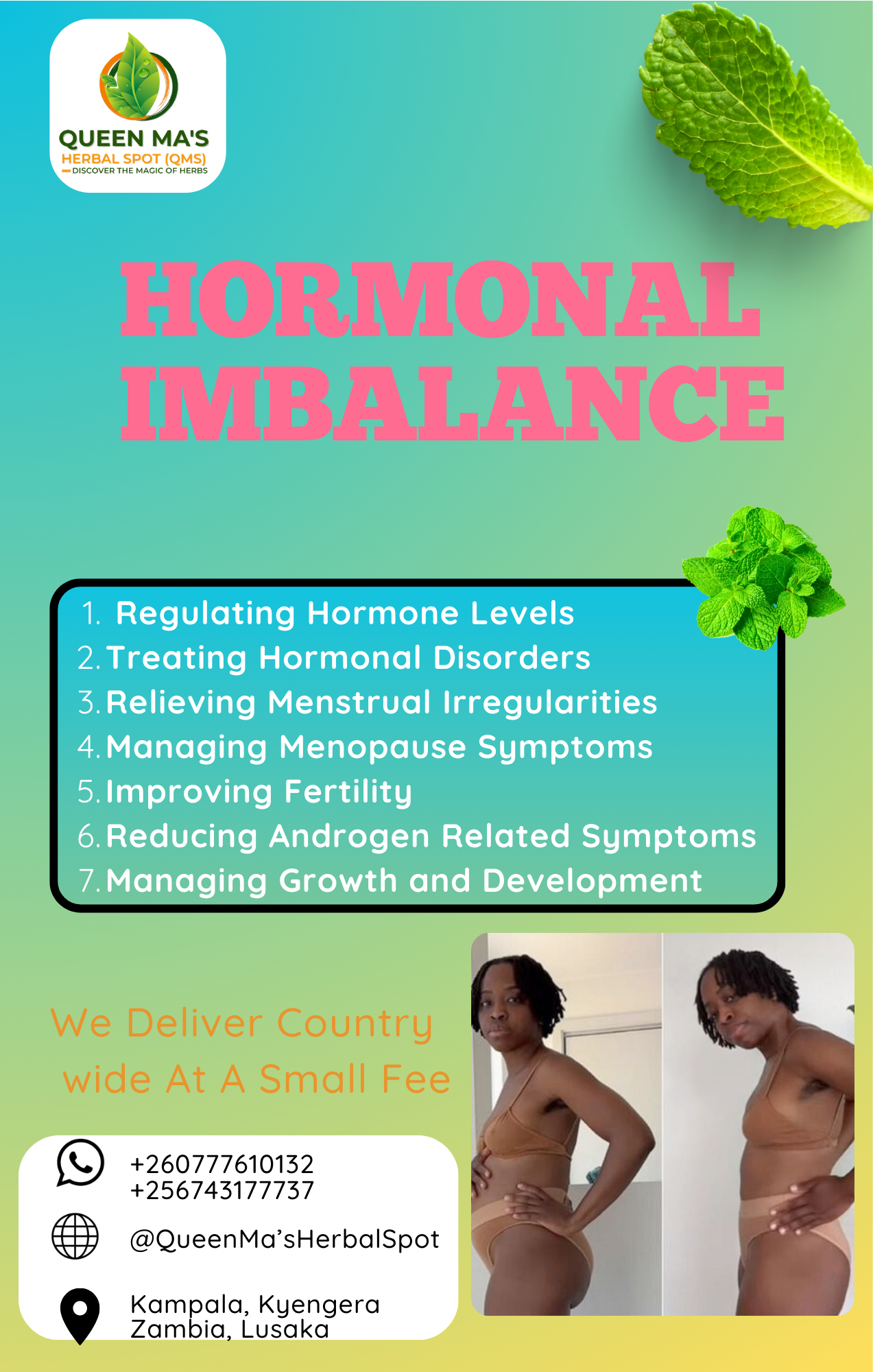 QUEEN MA'S
HERBAL SPOT (QMS)
DISCOVER THE MAGIC OF HERBS

HORMONAL IMBALANCE

1. Regulating Hormone Levels
2. Treating Hormonal Disorders
3. Relieving Menstrual Irregularities
4. Managing Menopause Symptoms
5. Improving Fertility
6. Reducing Androgen Related Symptoms
7. Managing Growth and Development

We Deliver Country wide At A Small Fee

+260777610132
+256743177737

@QueenMa'sHerbalSpot

Kampala, Kyengera
Zambia, Lusaka